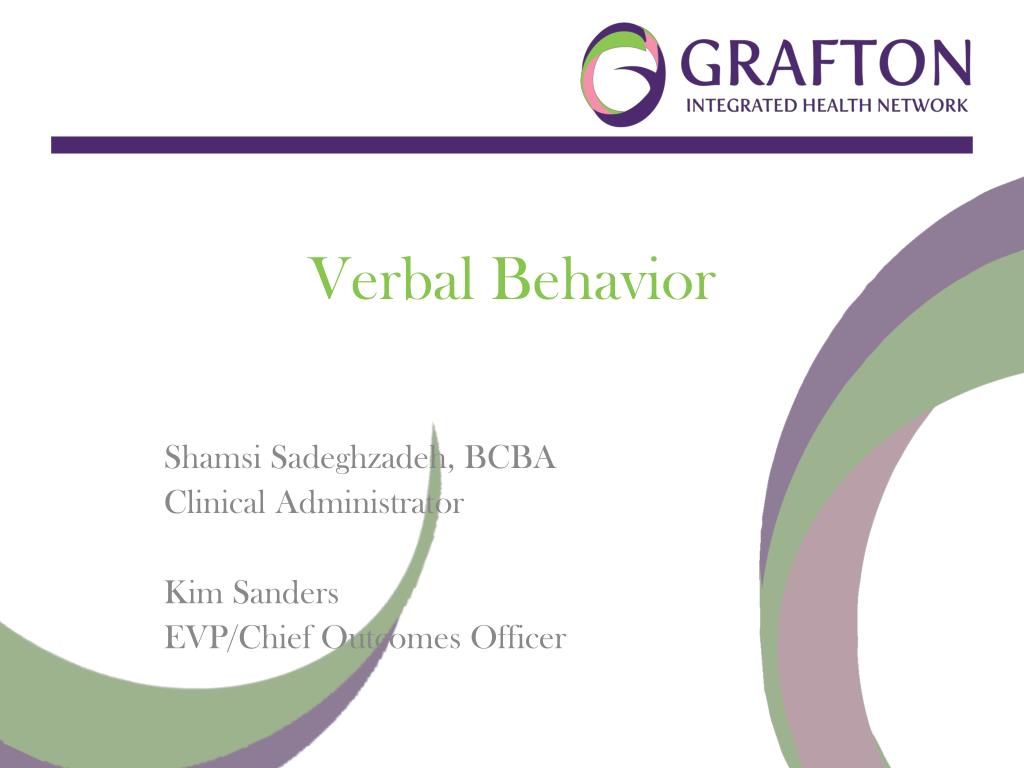 GRAFTON
INTEGRATED HEALTH NETWORK

Verbal Behavior

Shamsi Sadeghzadeh, BCBA
Clinical Administrator

Kim Sanders
EVP/Chief Outcomes Officer